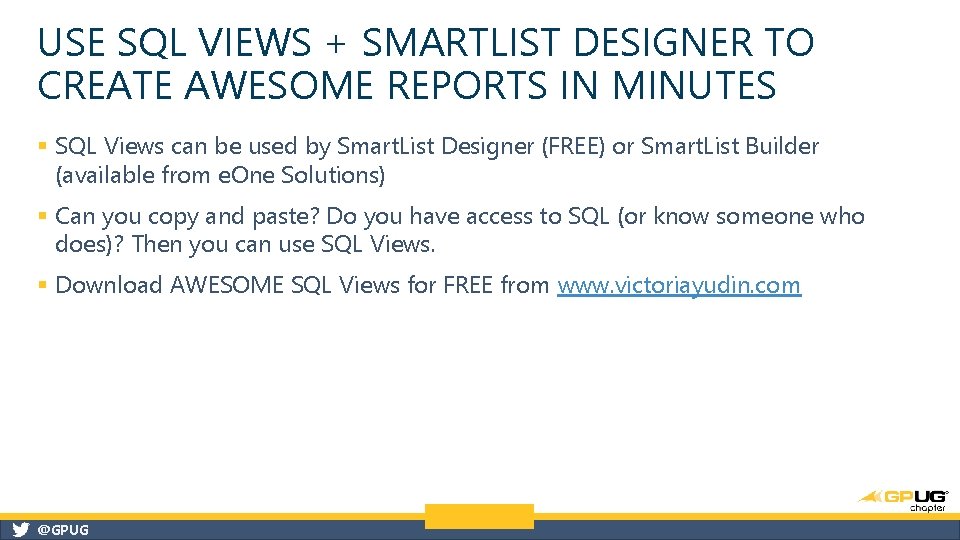 USE SQL VIEWS + SMARTLIST DESIGNER TO CREATE AWESOME REPORTS IN MINUTES

▪ SQL Views can be used by SmartList Designer (FREE) or SmartList Builder (available from eOne Solutions)

▪ Can you copy and paste? Do you have access to SQL (or know someone who does)? Then you can use SQL Views.

▪ Download AWESOME SQL Views for FREE from www.victoriayudin.com

GPUG chapter

@GPUG